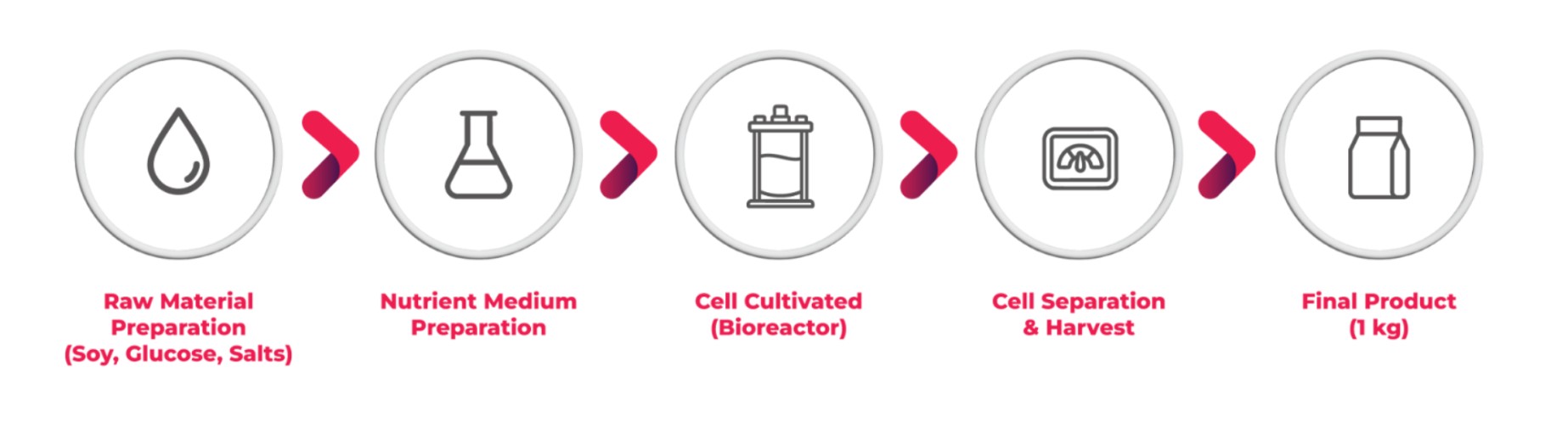 Raw Material Preparation (Soy, Glucose, Salts)

Nutrient Medium Preparation

Cell Cultivated (Bioreactor)

Cell Separation & Harvest

Final Product (1 kg)